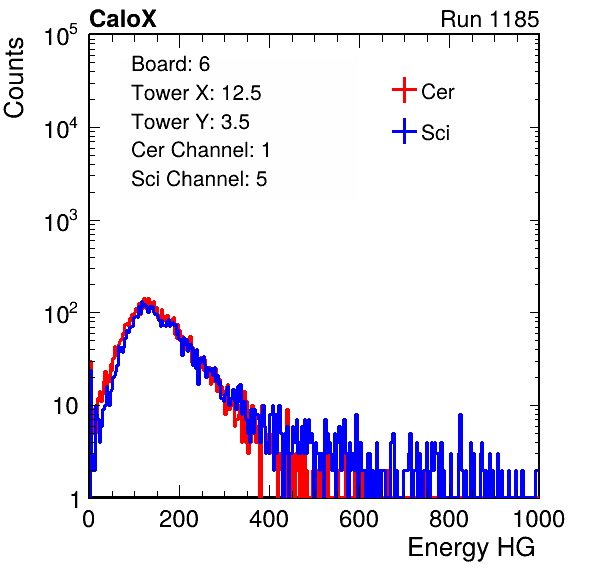 CaloX

Run 1185

Counts

$10^5$

$10^4$

$10^3$

$10^2$

10

1

Board: 6
Tower X: 12.5
Tower Y: 3.5
Cer Channel: 1
Sci Channel: 5

Cer

Sci

0 200 400 600 800 1000

Energy HG